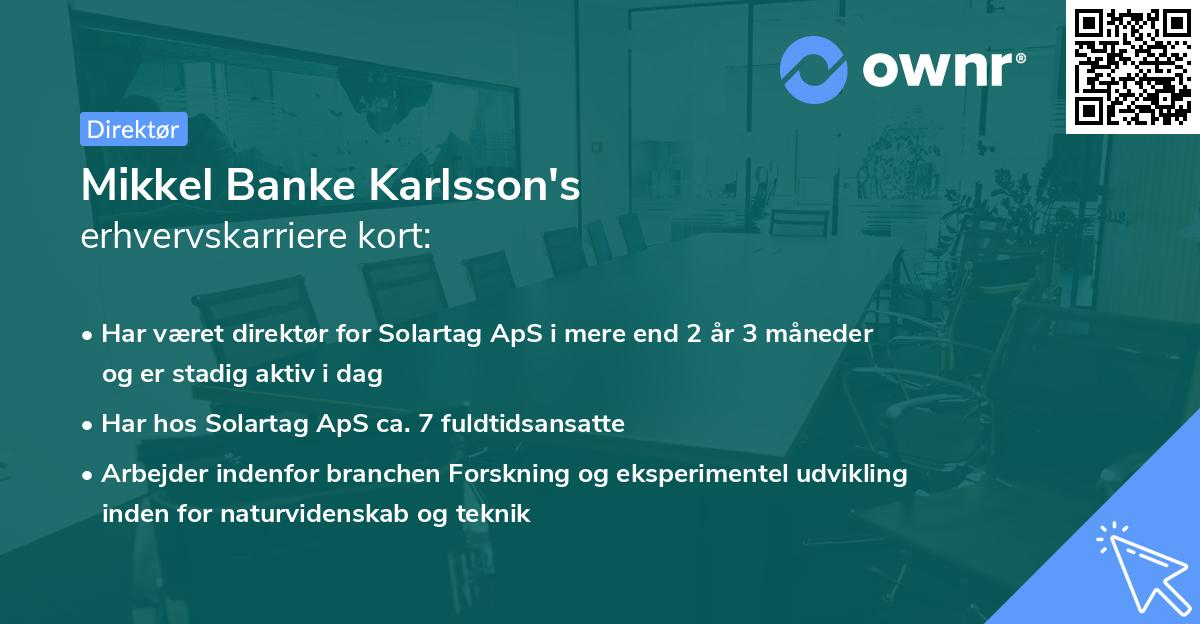 ownr®

Direktør

Mikkel Banke Karlsson's
erhvervskarriere kort:

• Har været direktør for Solartag ApS i mere end 2 år 3 måneder og er stadig aktiv i dag

• Har hos Solartag ApS ca. 7 fuldtidsansatte

• Arbejder indenfor branchen Forskning og eksperimentel udvikling inden for naturvidenskab og teknik